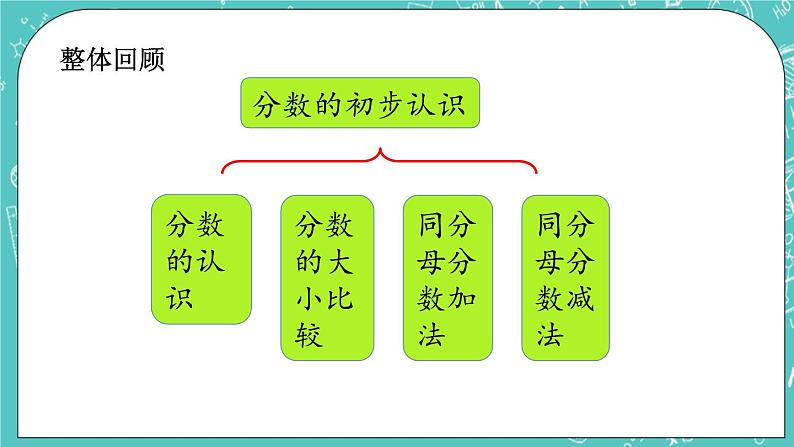 整体回顾

分数的初步认识

分数的认识

分数的大小比较

同分母分数加法

同分母分数减法